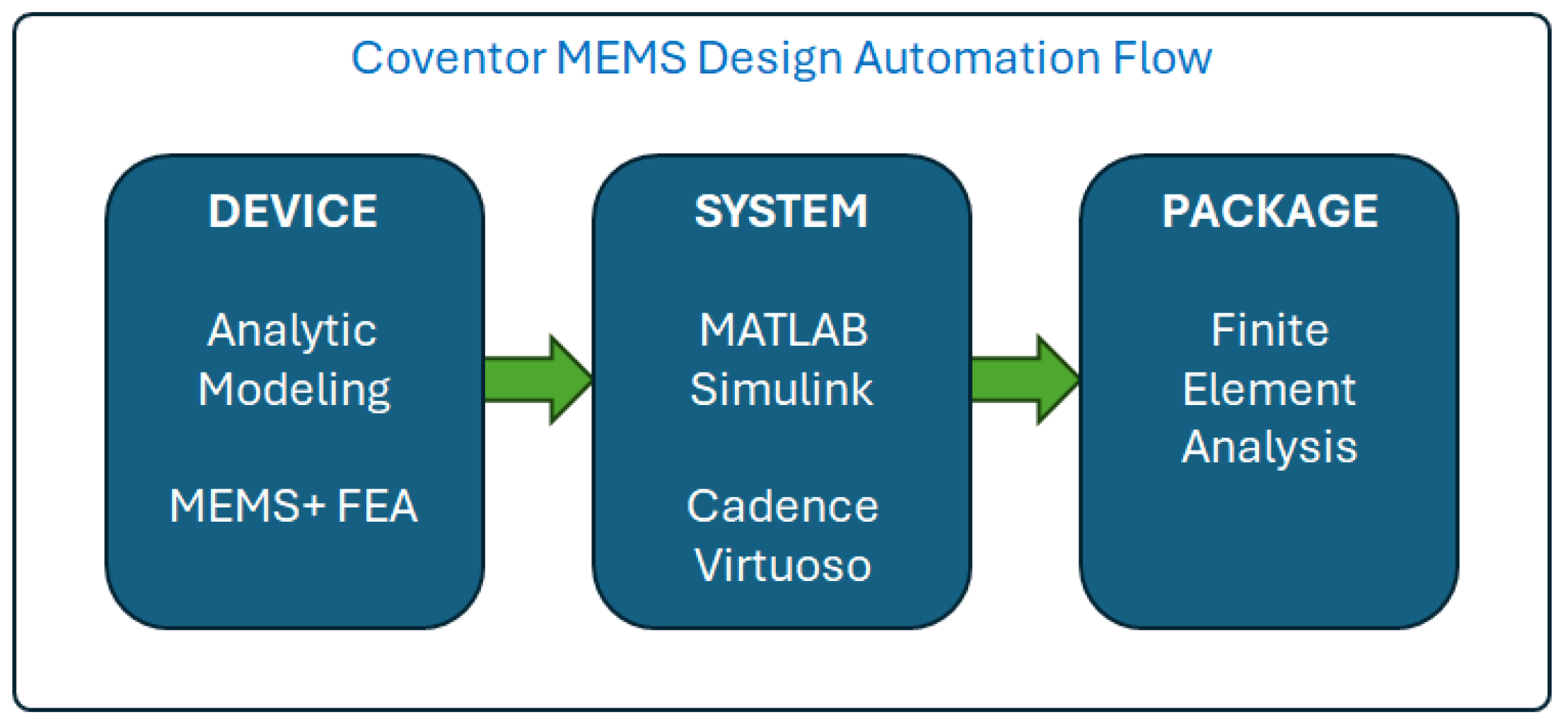 Coventor MEMS Design Automation Flow

DEVICE

Analytic Modeling

MEMS+ FEA

SYSTEM

MATLAB Simulink

Cadence Virtuoso

PACKAGE

Finite Element Analysis